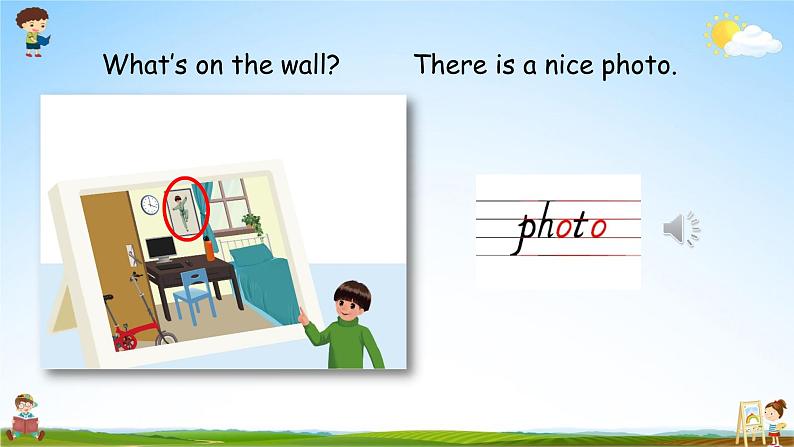 What's on the wall? There is a nice photo.

photo